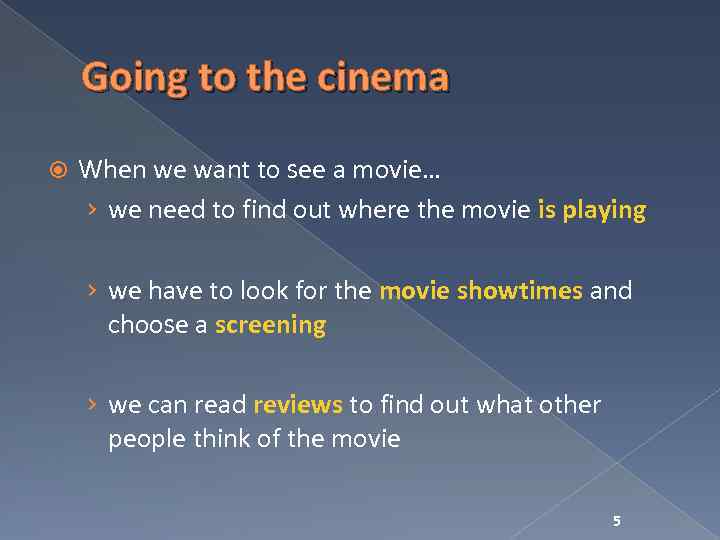 Going to the cinema

When we want to see a movie…

› we need to find out where the movie is playing

› we have to look for the movie showtimes and choose a screening

› we can read reviews to find out what other people think of the movie

5